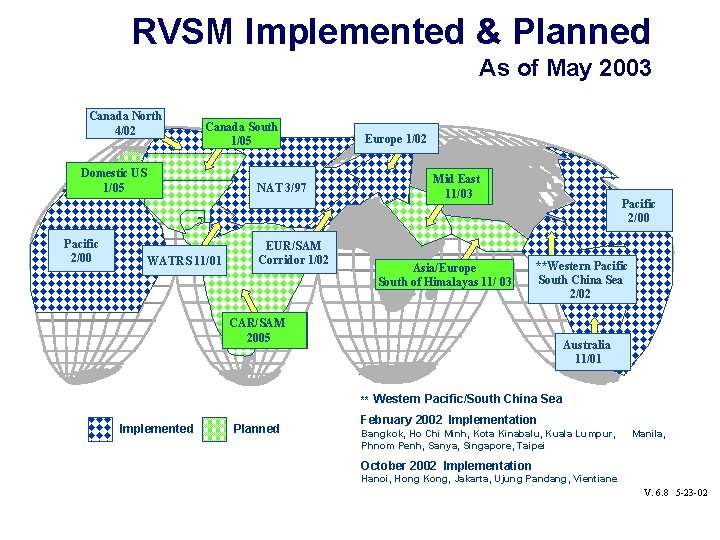 RVSM Implemented & Planned
As of May 2003

Canada North 4/02

Canada South 1/05

Europe 1/02

Domestic US 1/05

NAT 3/97

Mid East 11/03

Pacific 2/00

Pacific 2/00

WATRS 11/01

EUR/SAM Corridor 1/02

Asia/Europe South of Himalayas 11/ 03

**Western Pacific South China Sea 2/02

CAR/SAM 2005

Australia 11/01

Implemented

Planned

** Western Pacific/South China Sea

February 2002 Implementation
Bangkok, Ho Chi Minh, Kota Kinabalu, Kuala Lumpur, Manila, Phnom Penh, Sanya, Singapore, Taipei

October 2002 Implementation
Hanoi, Hong Kong, Jakarta, Ujung Pandang, Vientiane

V. 6.8 5-23-02